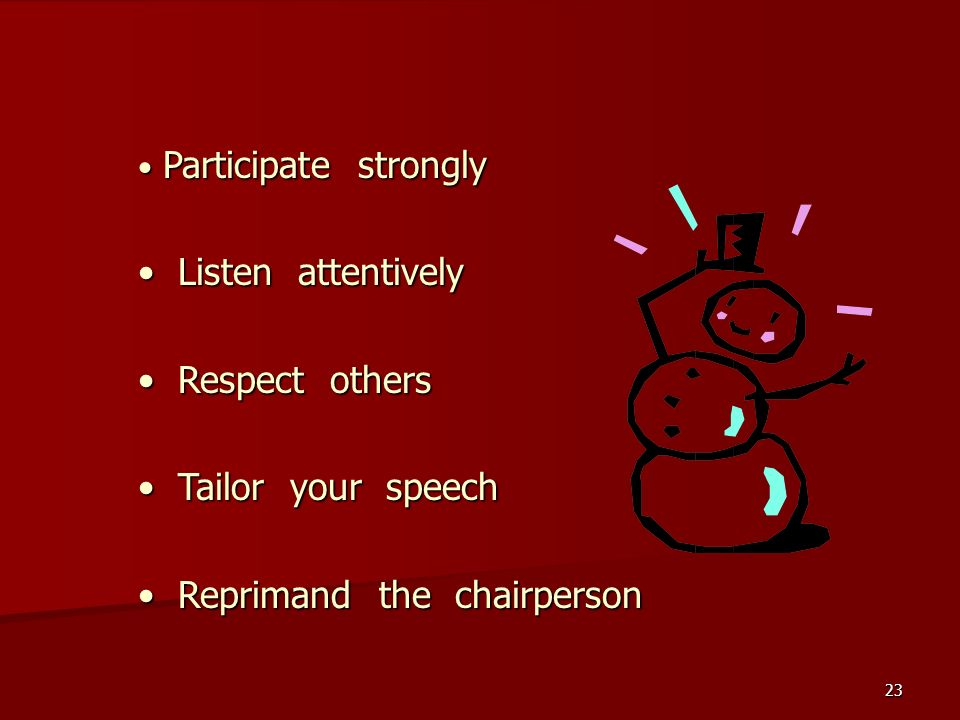 • Participate strongly

• Listen attentively

• Respect others

• Tailor your speech

• Reprimand the chairperson

23